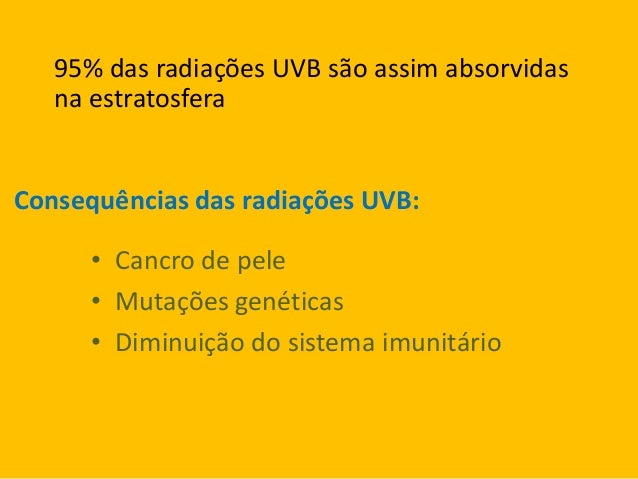 95% das radiações UVB são assim absorvidas na estratosfera

Consequências das radiações UVB:

• Cancro de pele
• Mutações genéticas
• Diminuição do sistema imunitário